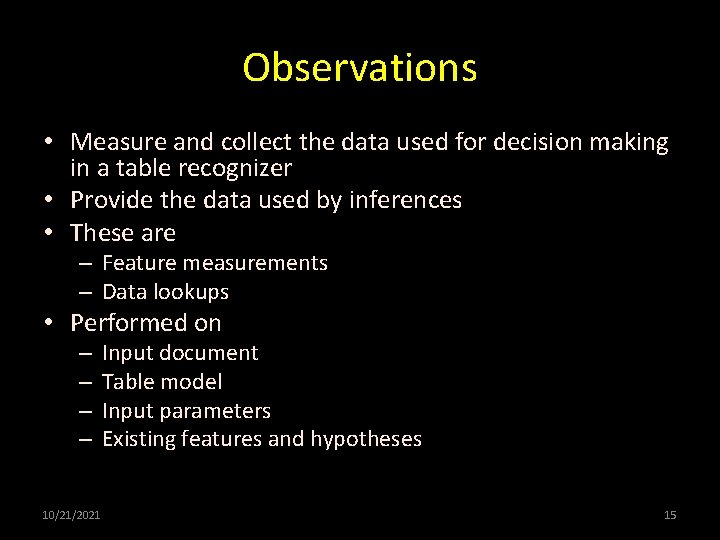 Observations

• Measure and collect the data used for decision making in a table recognizer
• Provide the data used by inferences
• These are
  – Feature measurements
  – Data lookups
• Performed on
  – Input document
  – Table model
  – Input parameters
  – Existing features and hypotheses

10/21/2021

15